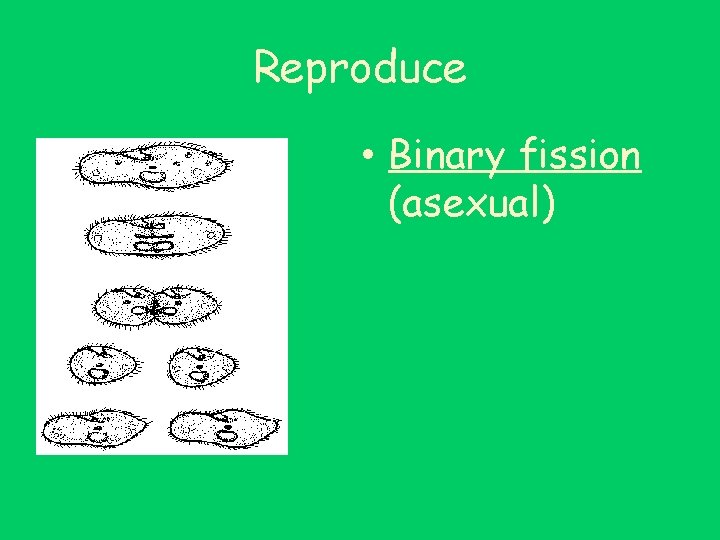 Reproduce

• Binary fission (asexual)